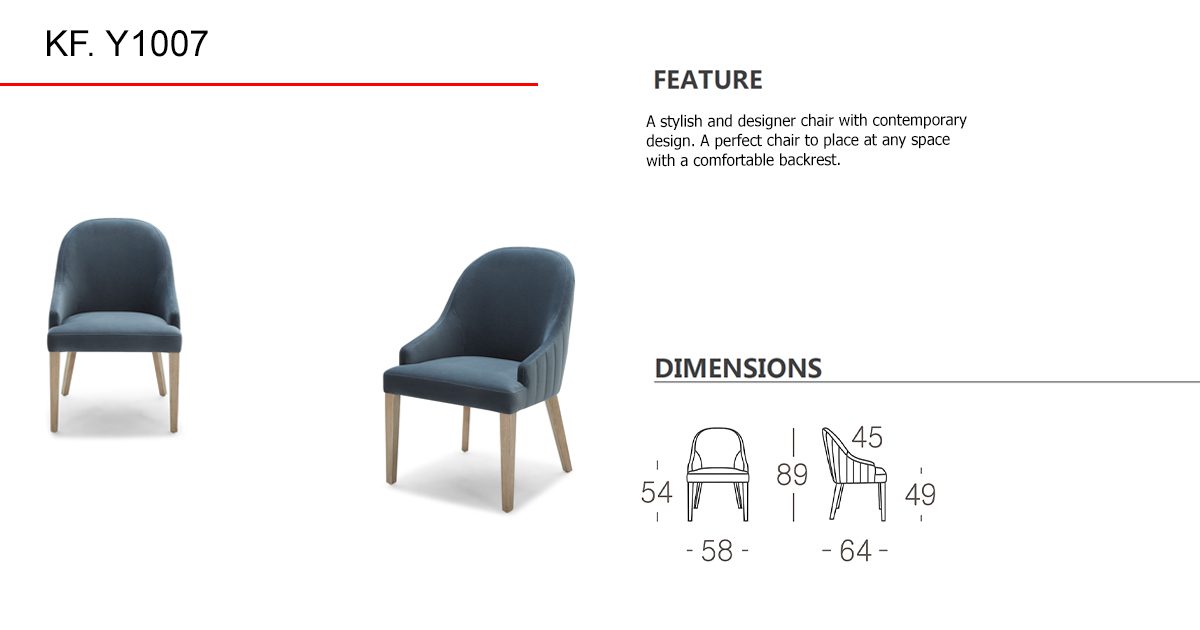 KF. Y1007

FEATURE

A stylish and designer chair with contemporary design. A perfect chair to place at any space with a comfortable backrest.

DIMENSIONS

54
89
45
49
- 58 -
- 64 -